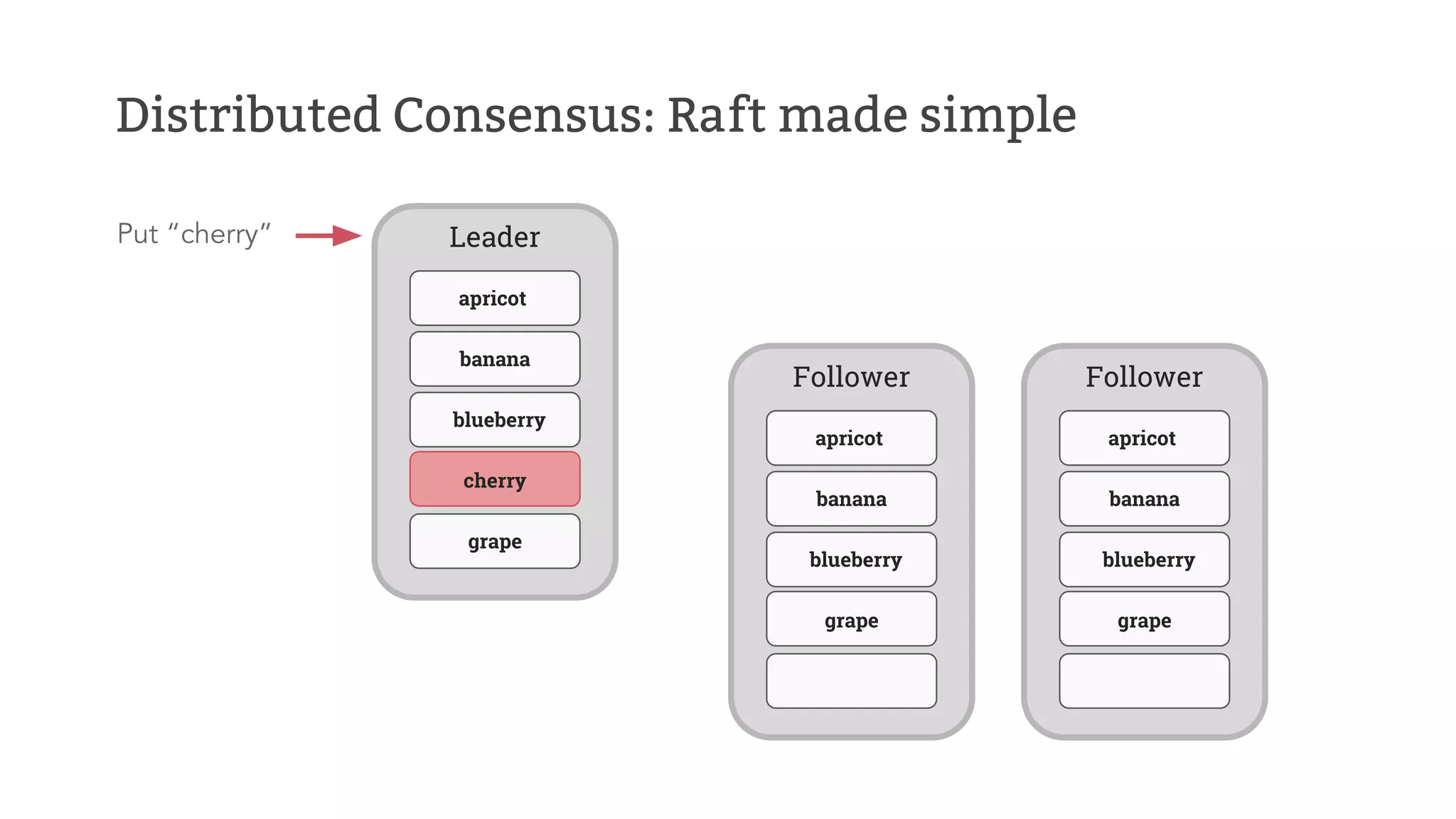 Distributed Consensus: Raft made simple

Put “cherry”

Leader

apricot

banana

blueberry

cherry

grape

Follower

apricot

banana

blueberry

grape

Follower

apricot

banana

blueberry

grape